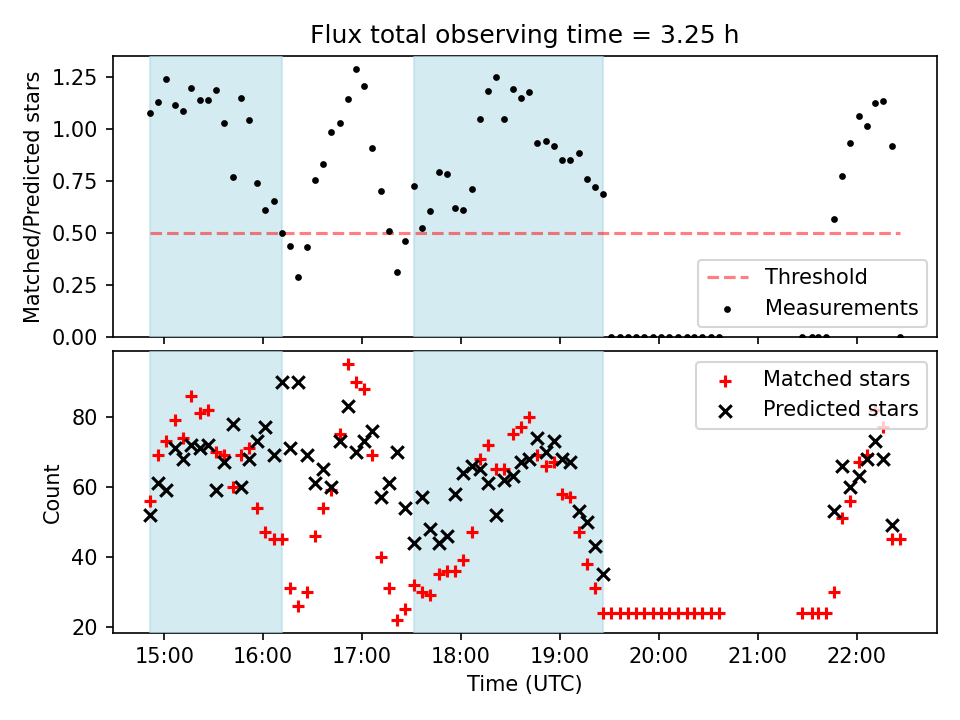 Flux total observing time = 3.25 h

Matched/Predicted stars

1.25
1.00
0.75
0.50
0.25
0.00

Threshold
Measurements

Count

80
60
40
20

Matched stars
Predicted stars

15:00 16:00 17:00 18:00 19:00 20:00 21:00 22:00

Time (UTC)